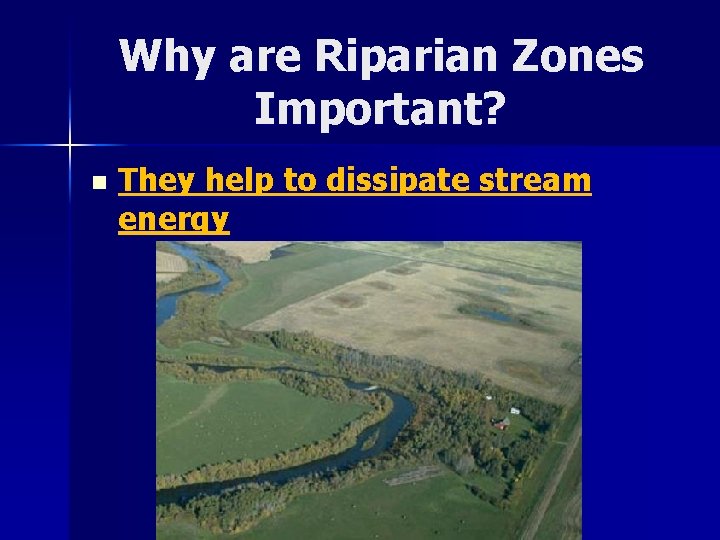 Why are Riparian Zones Important?

They help to dissipate stream energy